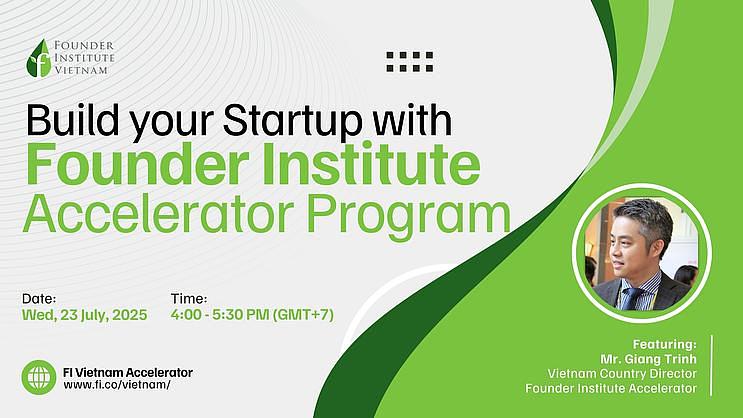 FOUNDER INSTITUTE VIETNAM

Build your Startup with
Founder Institute
Accelerator Program

Date:
Wed, 23 July, 2025

Time:
4:00 - 5:30 PM (GMT+7)

FI Vietnam Accelerator
www.fi.co/vietnam/

Featuring:
Mr. Giang Trinh
Vietnam Country Director
Founder Institute Accelerator